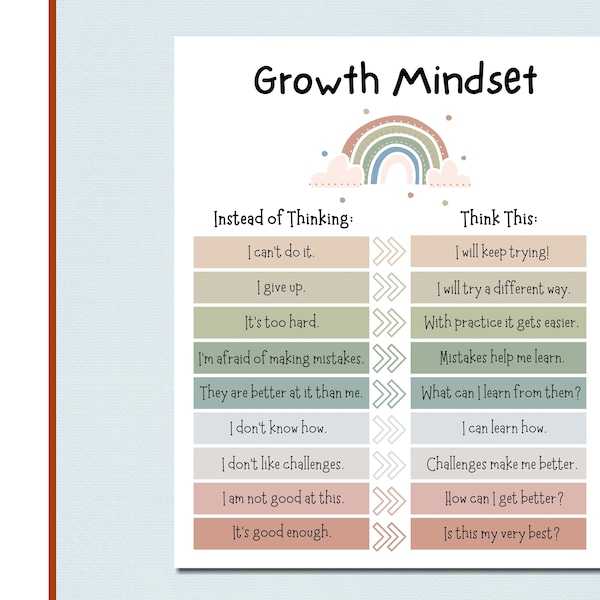 Growth Mindset

| Instead of Thinking: | Think This: |
|---|---|
| I can't do it. | I will keep trying! |
| I give up. | I will try a different way. |
| It's too hard. | With practice it gets easier. |
| I'm afraid of making mistakes. | Mistakes help me learn. |
| They are better at it than me. | What can I learn from them? |
| I don't know how. | I can learn how. |
| I don't like challenges. | Challenges make me better. |
| I am not good at this. | How can I get better? |
| It's good enough. | Is this my very best? |